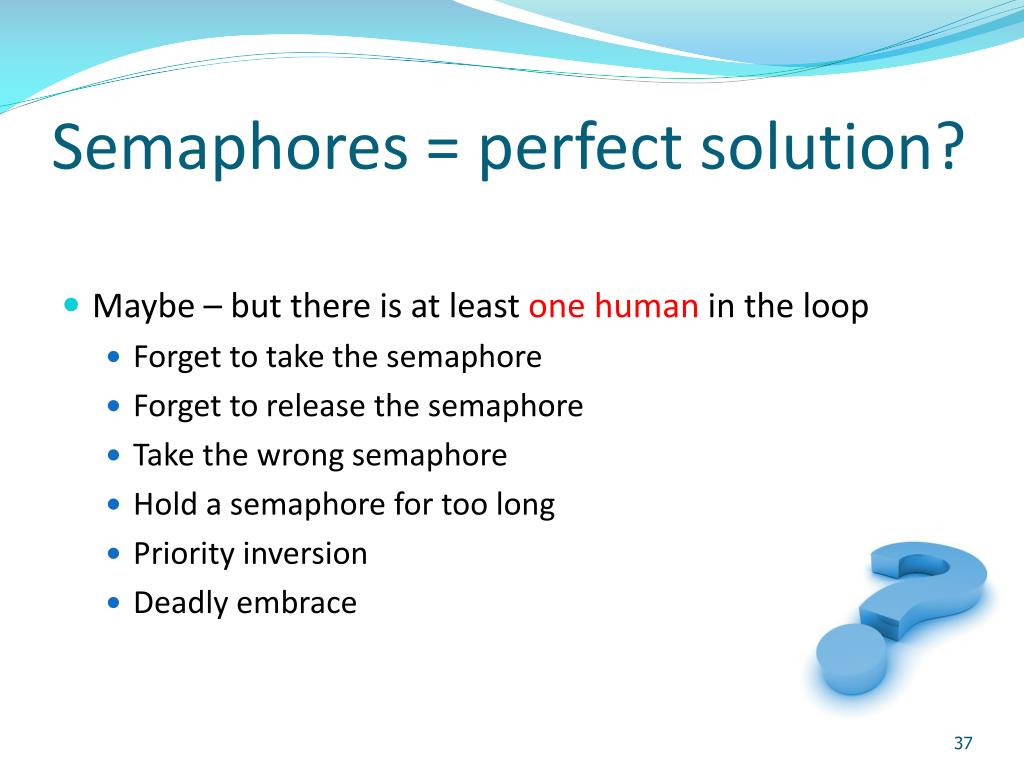 Semaphores = perfect solution?

Maybe – but there is at least one human in the loop
Forget to take the semaphore
Forget to release the semaphore
Take the wrong semaphore
Hold a semaphore for too long
Priority inversion
Deadly embrace

37